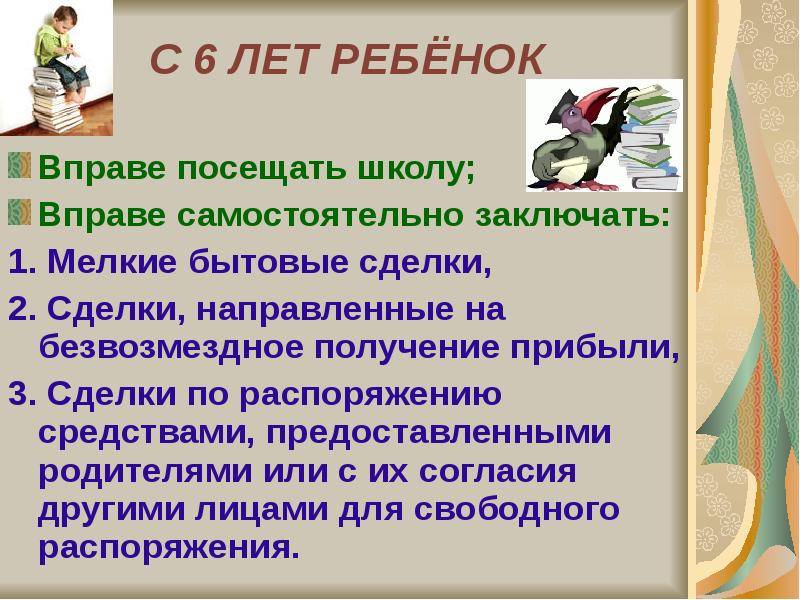 С 6 ЛЕТ РЕБЁНОК

Вправе посещать школу;

Вправе самостоятельно заключать:

1. Мелкие бытовые сделки,

2. Сделки, направленные на безвозмездное получение прибыли,

3. Сделки по распоряжению средствами, предоставленными родителями или с их согласия другими лицами для свободного распоряжения.